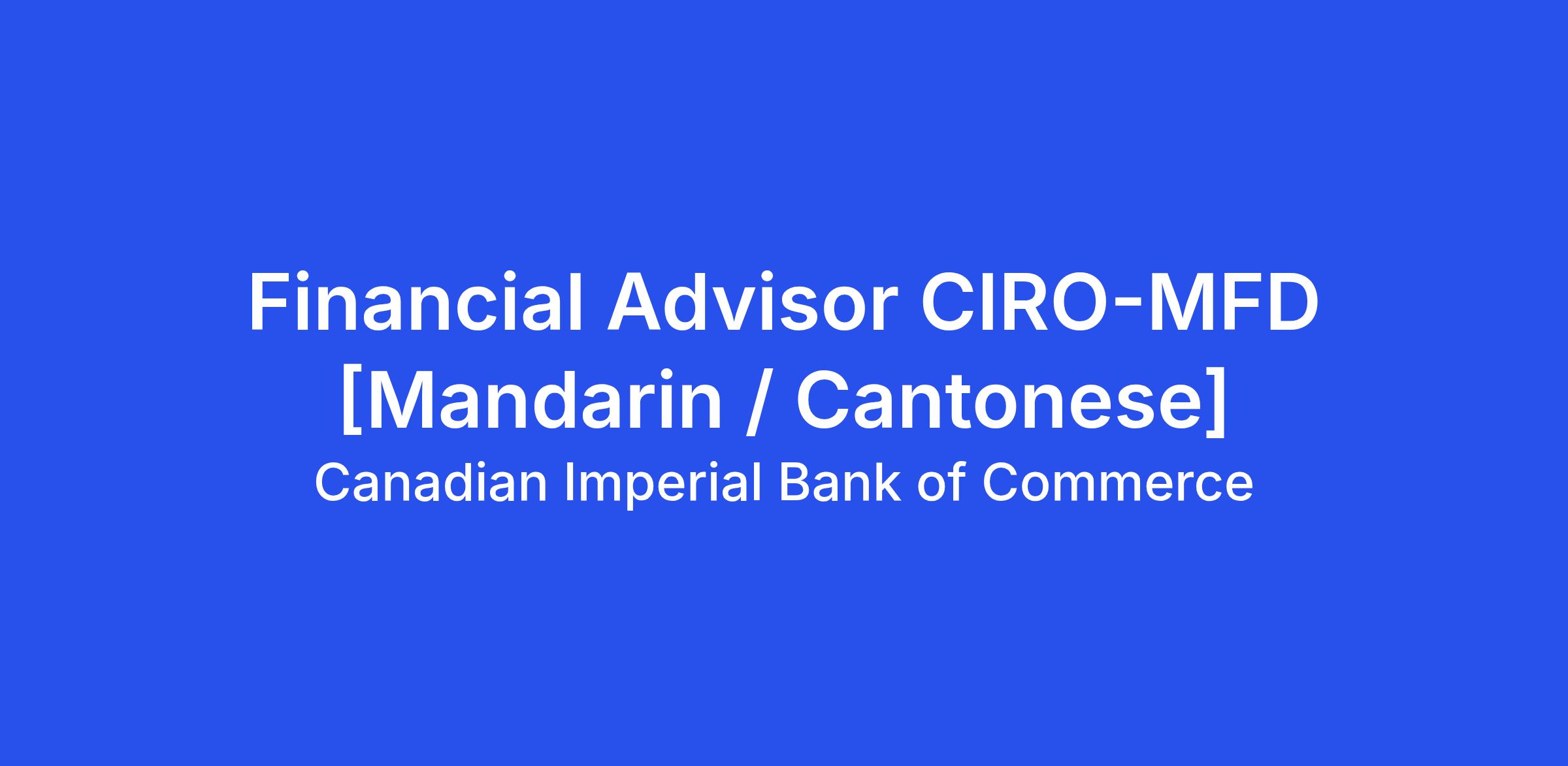 Financial Advisor CIRO-MFD [Mandarin / Cantonese]

Canadian Imperial Bank of Commerce